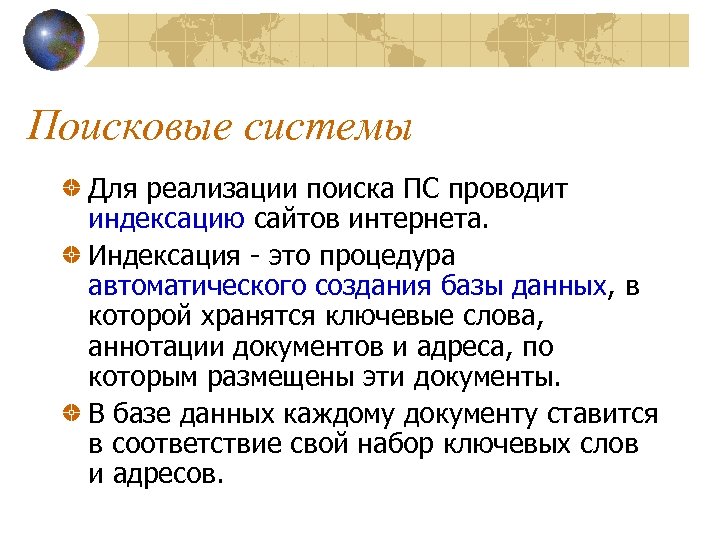 Поисковые системы

Для реализации поиска ПС проводит индексацию сайтов интернета.

Индексация - это процедура автоматического создания базы данных, в которой хранятся ключевые слова, аннотации документов и адреса, по которым размещены эти документы.

В базе данных каждому документу ставится в соответствие свой набор ключевых слов и адресов.